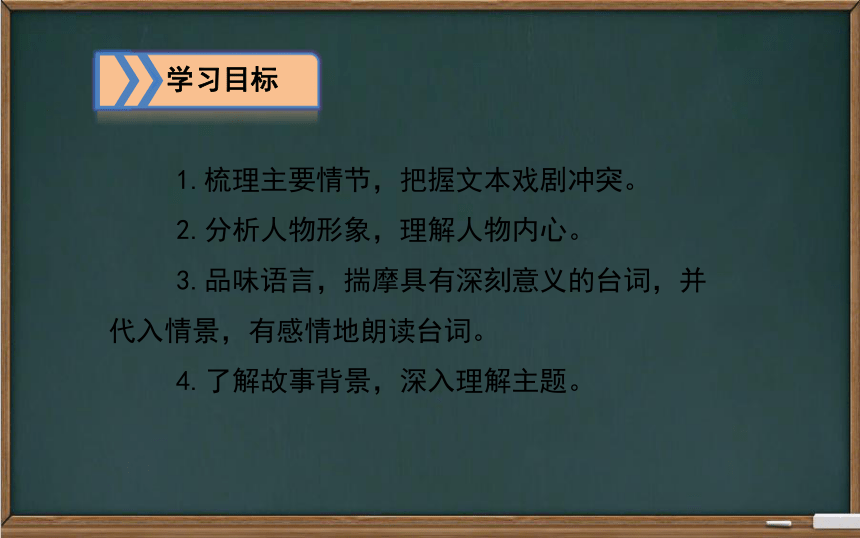 学习目标

1.梳理主要情节，把握文本戏剧冲突。

2.分析人物形象，理解人物内心。

3.品味语言，揣摩具有深刻意义的台词，并代入情景，有感情地朗读台词。

4.了解故事背景，深入理解主题。